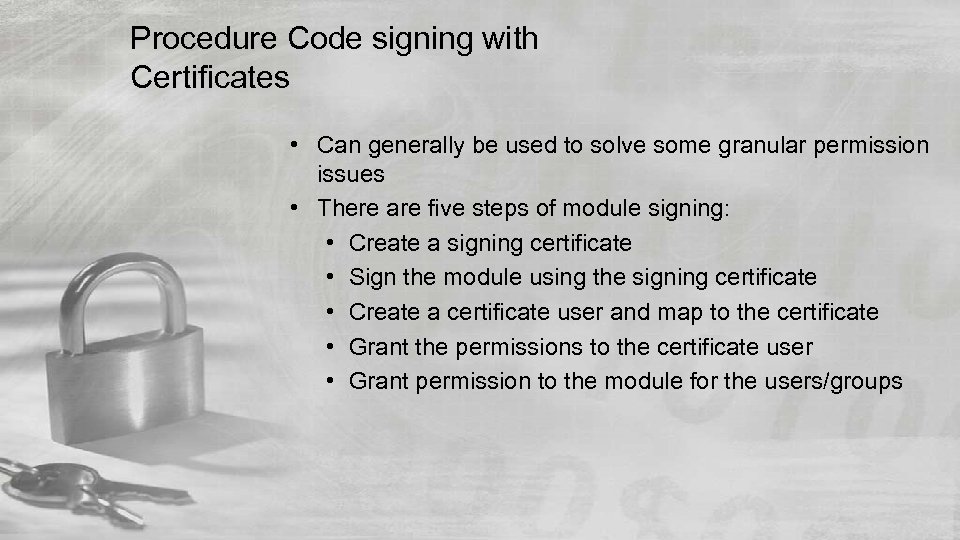 Procedure Code signing with Certificates

• Can generally be used to solve some granular permission issues
• There are five steps of module signing:
  • Create a signing certificate
  • Sign the module using the signing certificate
  • Create a certificate user and map to the certificate
  • Grant the permissions to the certificate user
  • Grant permission to the module for the users/groups